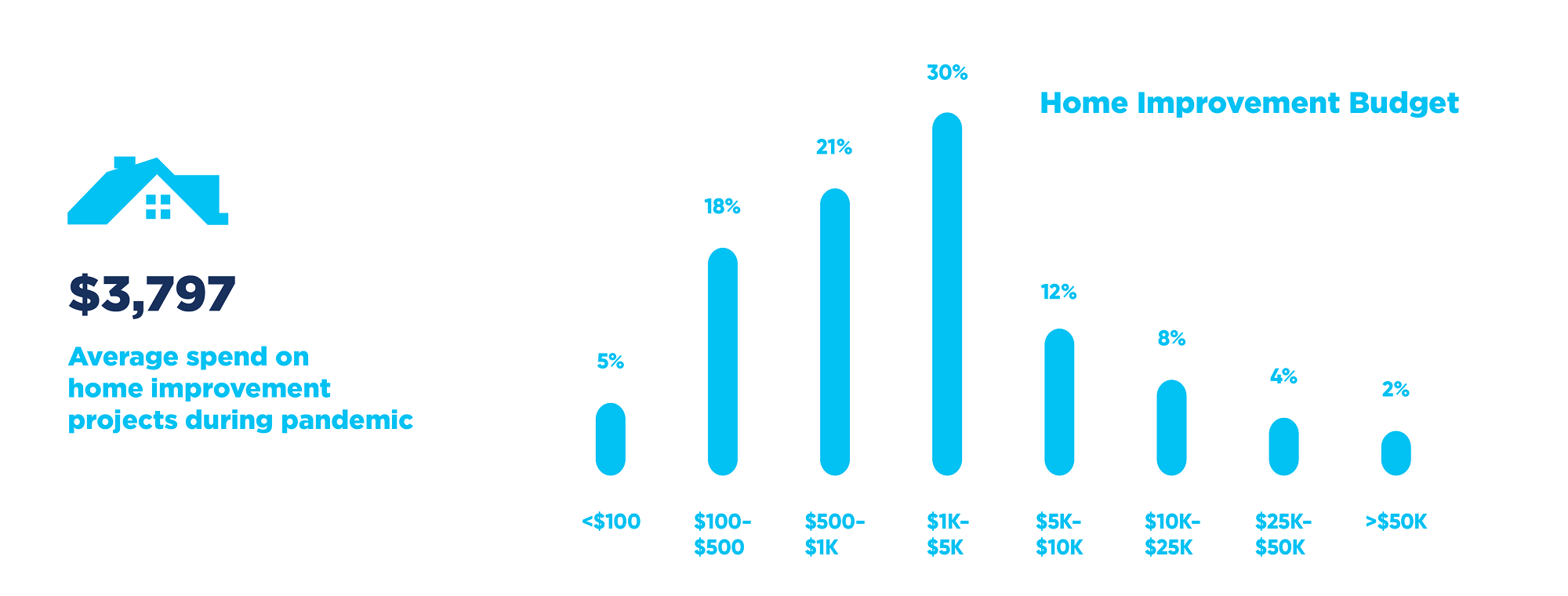 $3,797

Average spend on home improvement projects during pandemic

Home Improvement Budget

5%
18%
21%
30%
12%
8%
4%
2%

<$100
$100–$500
$500–$1K
$1K–$5K
$5K–$10K
$10K–$25K
$25K–$50K
>$50K